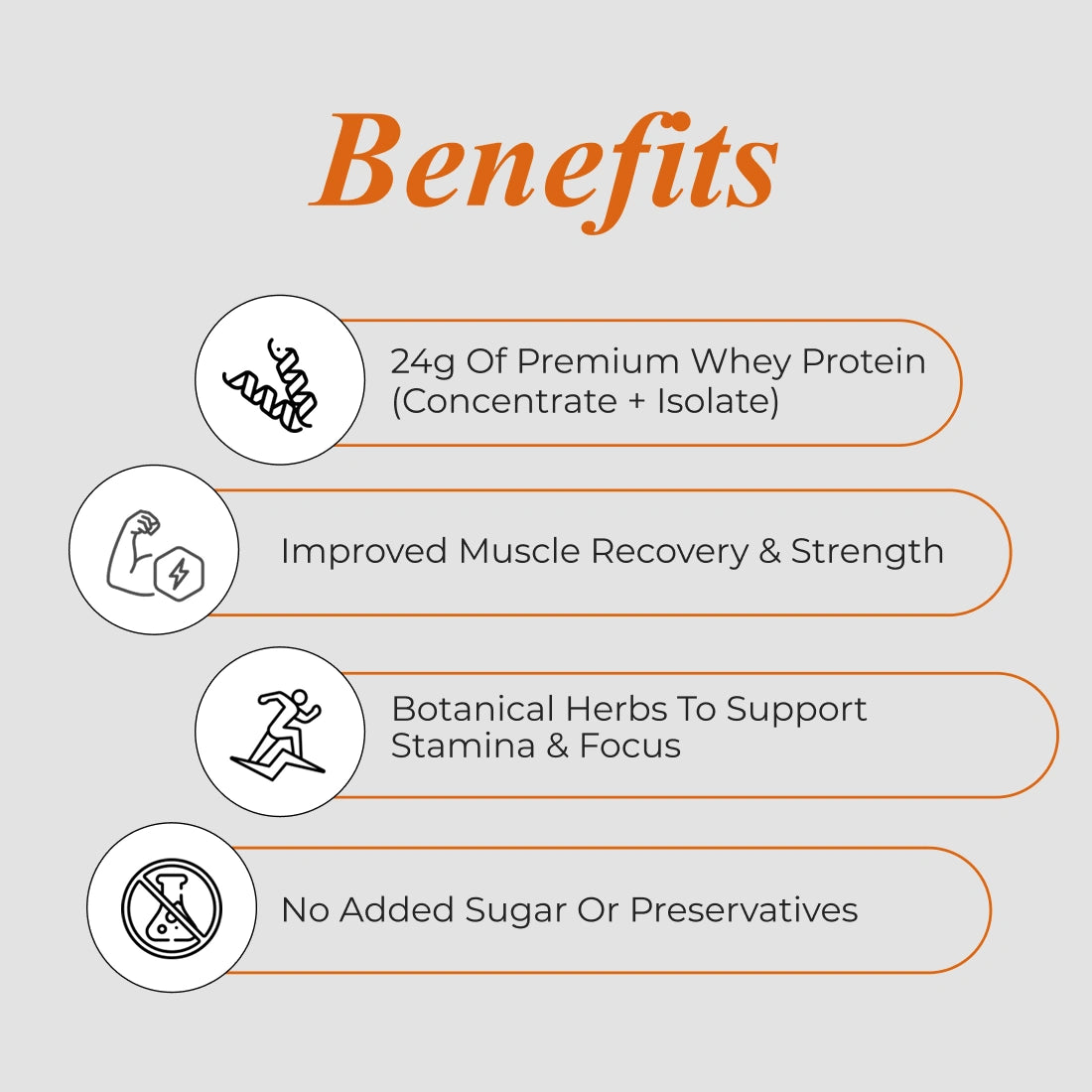 Benefits

24g Of Premium Whey Protein (Concentrate + Isolate)

Improved Muscle Recovery & Strength

Botanical Herbs To Support Stamina & Focus

No Added Sugar Or Preservatives